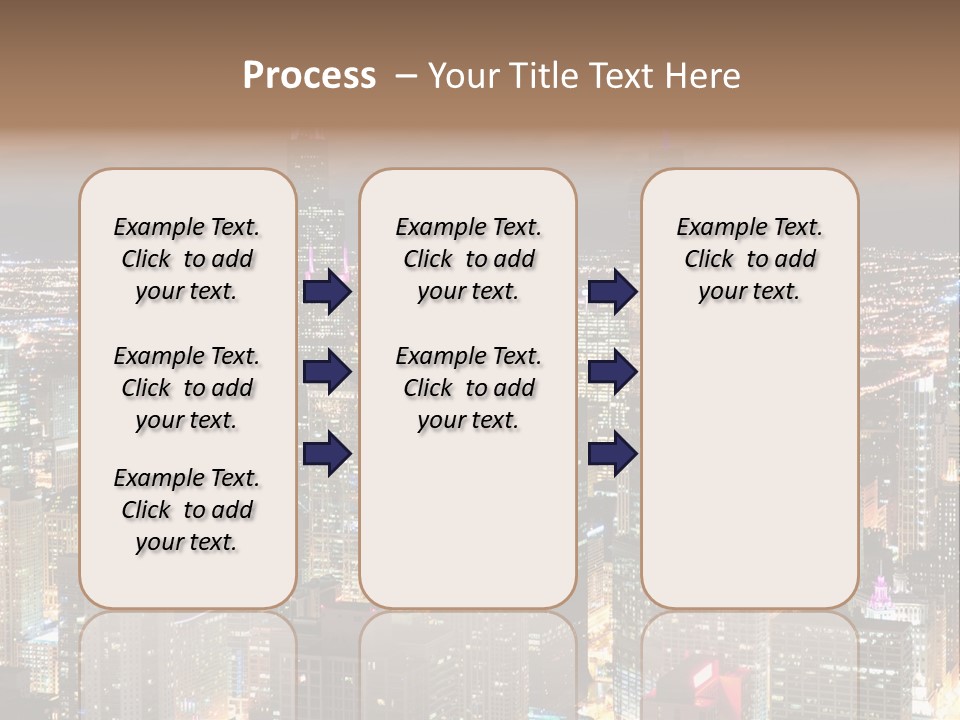 Process – Your Title Text Here

Example Text. Click to add your text.

Example Text. Click to add your text.

Example Text. Click to add your text.

Example Text. Click to add your text.

Example Text. Click to add your text.

Example Text. Click to add your text.